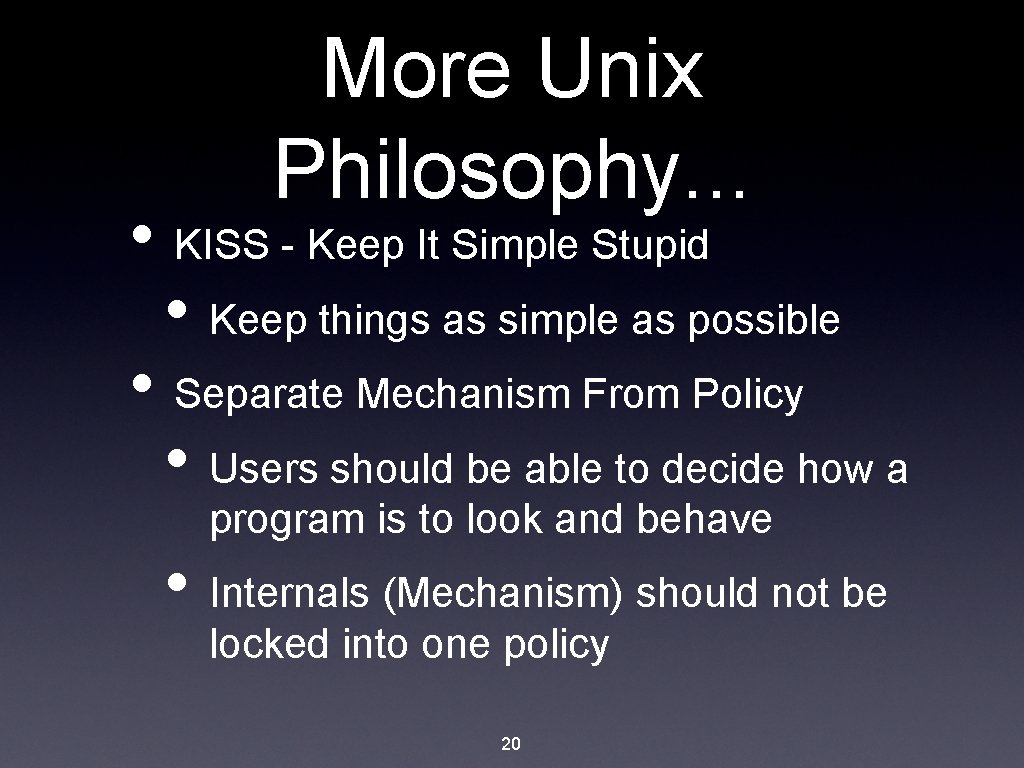 More Unix Philosophy...

• KISS - Keep It Simple Stupid
  • Keep things as simple as possible
• Separate Mechanism From Policy
  • Users should be able to decide how a program is to look and behave
  • Internals (Mechanism) should not be locked into one policy

20